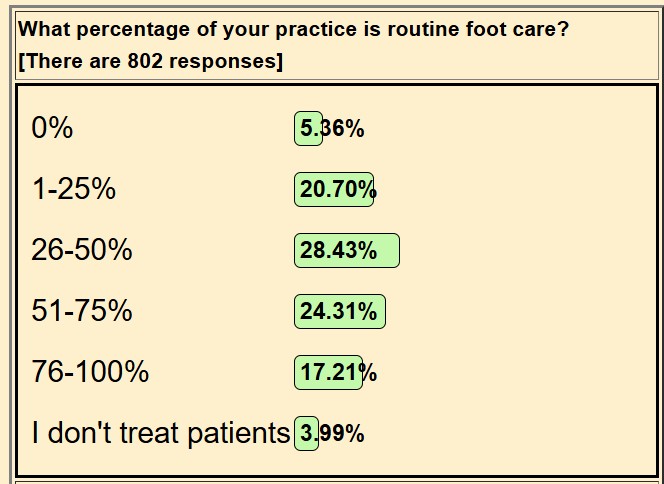 What percentage of your practice is routine foot care?
[There are 802 responses]

| | |
|---|---|
| 0% | 5.36% |
| 1-25% | 20.70% |
| 26-50% | 28.43% |
| 51-75% | 24.31% |
| 76-100% | 17.21% |
| I don't treat patients | 3.99% |